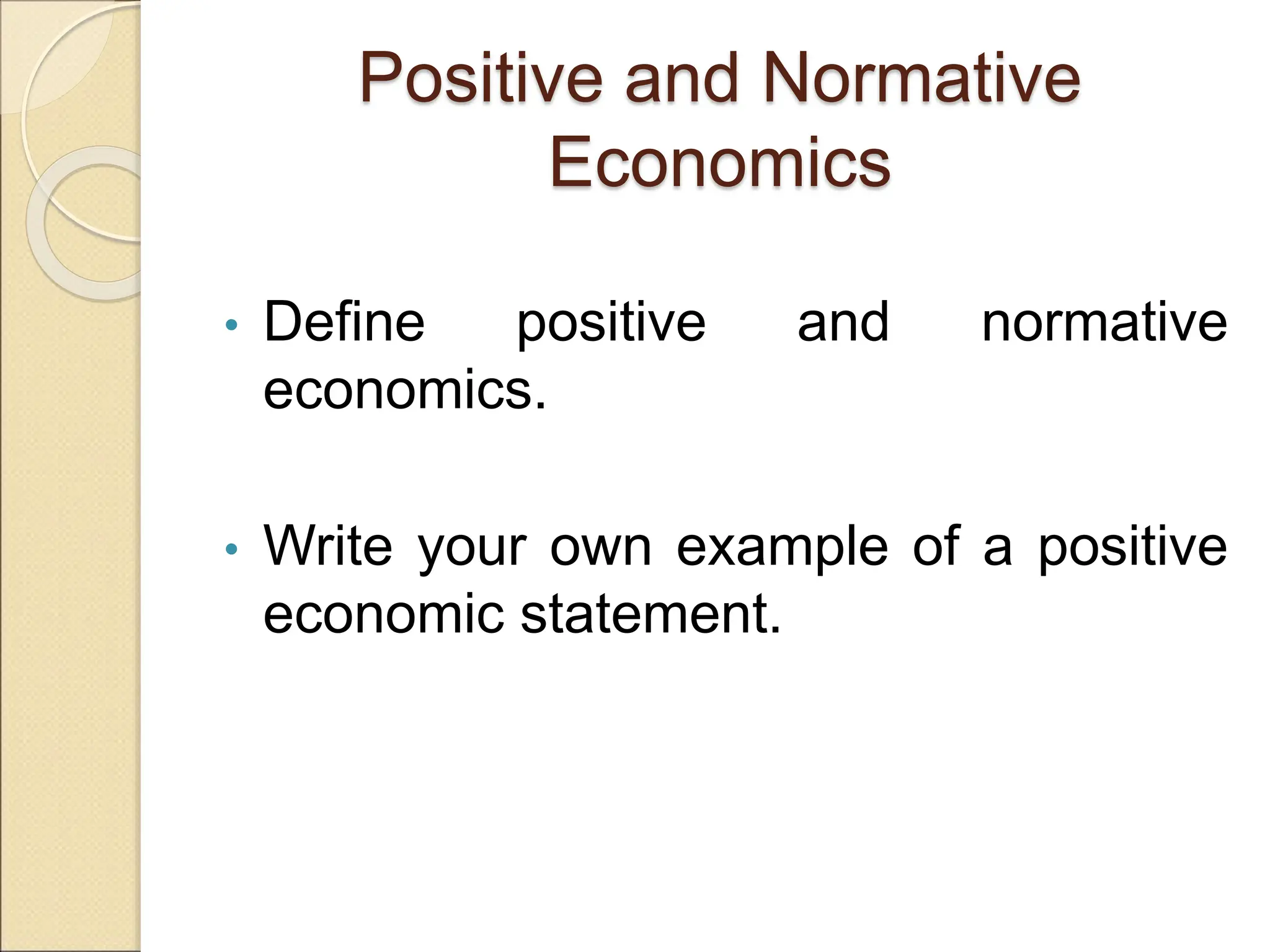 Positive and Normative Economics

• Define positive and normative economics.

• Write your own example of a positive economic statement.